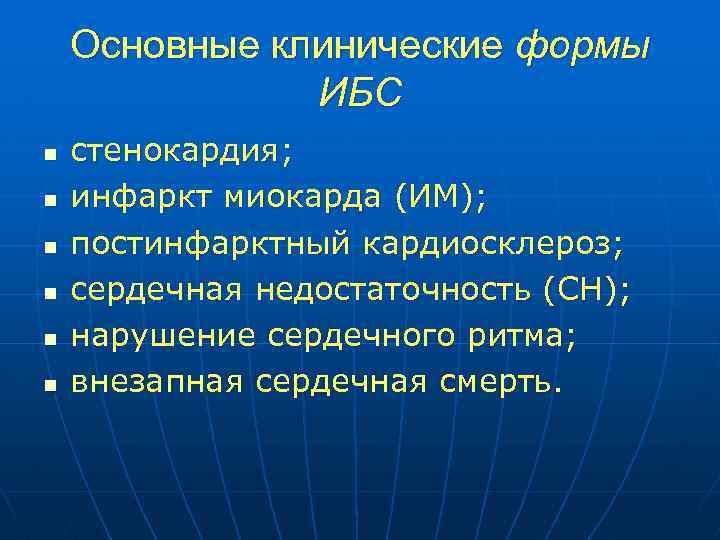 Основные клинические формы ИБС

- стенокардия;
- инфаркт миокарда (ИМ);
- постинфарктный кардиосклероз;
- сердечная недостаточность (СН);
- нарушение сердечного ритма;
- внезапная сердечная смерть.